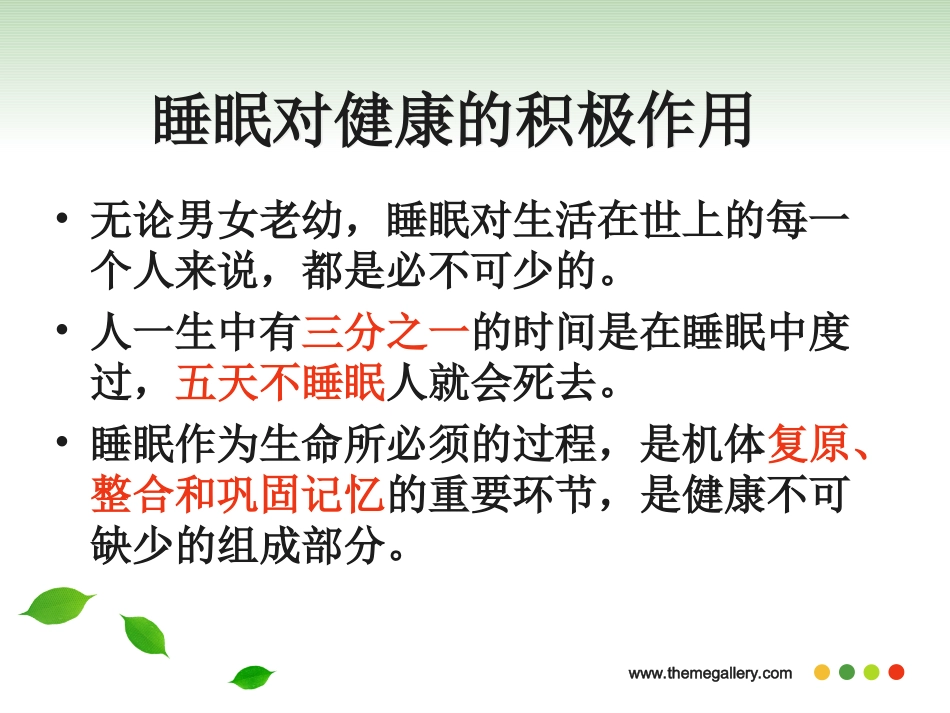 睡眠对健康的积极作用

• 无论男女老幼，睡眠对生活在世上的每一个人来说，都是必不可少的。

• 人一生中有三分之一的时间是在睡眠中度过，五天不睡眠人就会死去。

• 睡眠作为生命所必须的过程，是机体复原、整合和巩固记忆的重要环节，是健康不可缺少的组成部分。

www.themegallery.com